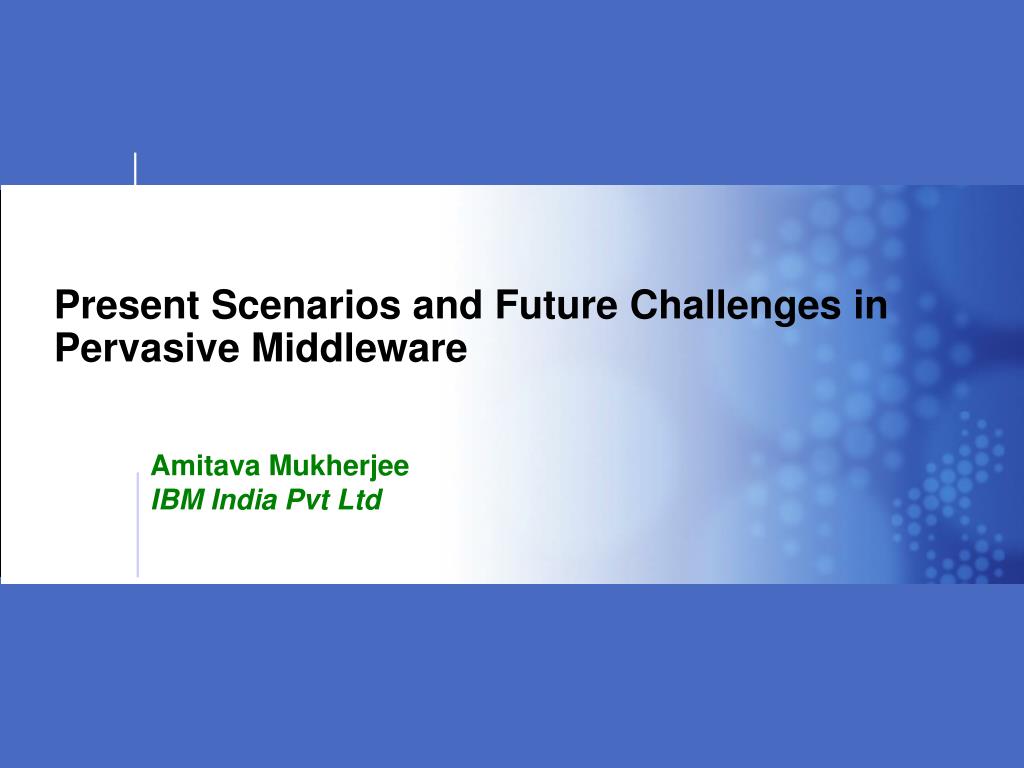 Present Scenarios and Future Challenges in Pervasive Middleware

Amitava Mukherjee
IBM India Pvt Ltd